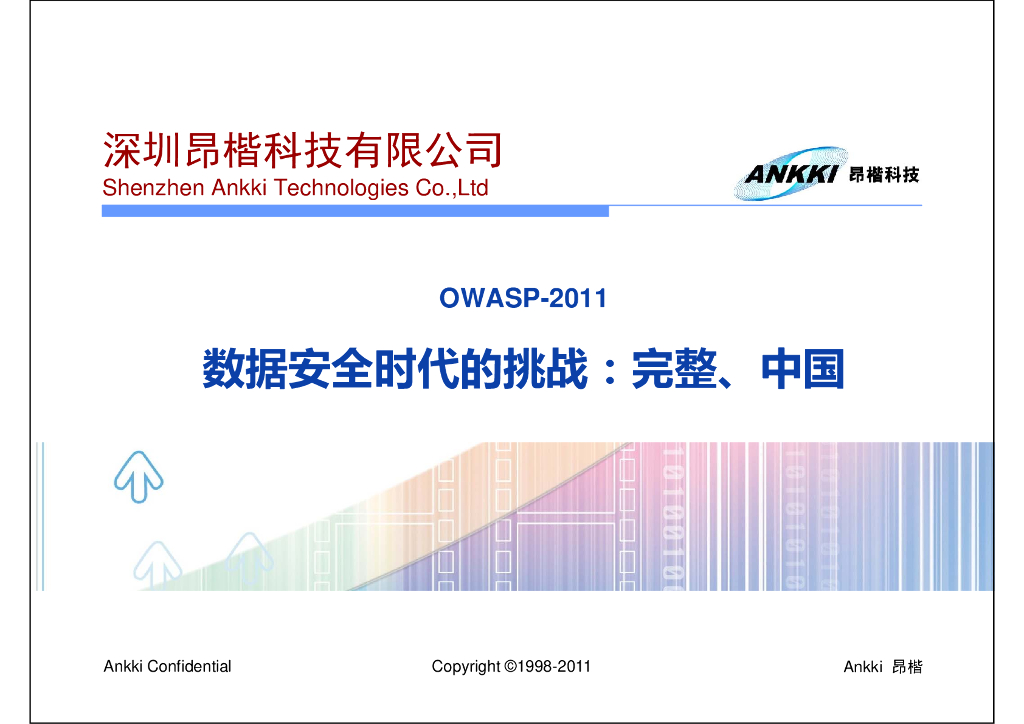 深圳昂楷科技有限公司
Shenzhen Ankki Technologies Co.,Ltd

ANKKI 昂楷科技

OWASP-2011

数据安全时代的挑战：完整、中国

Ankki Confidential

Copyright ©1998-2011

Ankki 昂楷